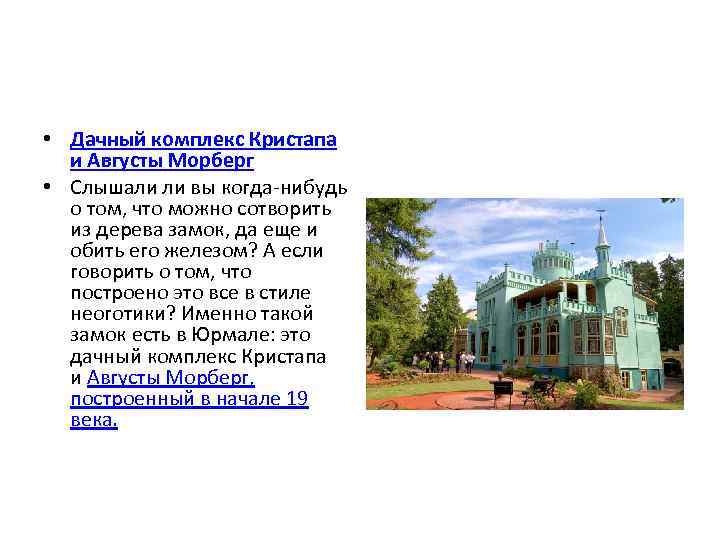 • Дачный комплекс Кристапа и Августы Морберг
• Слышали ли вы когда-нибудь о том, что можно сотворить из дерева замок, да еще и обить его железом? А если говорить о том, что построено это все в стиле неоготики? Именно такой замок есть в Юрмале: это дачный комплекс Кристапа и Августы Морберг, построенный в начале 19 века.